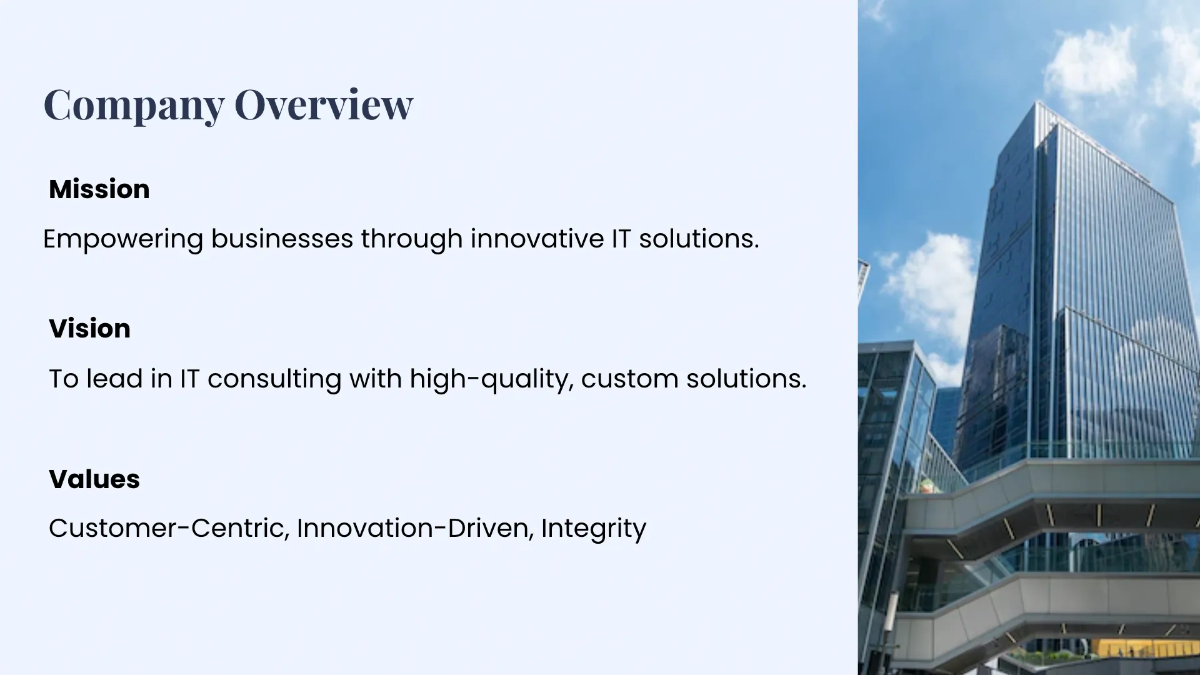 Company Overview

Mission

Empowering businesses through innovative IT solutions.

Vision

To lead in IT consulting with high-quality, custom solutions.

Values

Customer-Centric, Innovation-Driven, Integrity